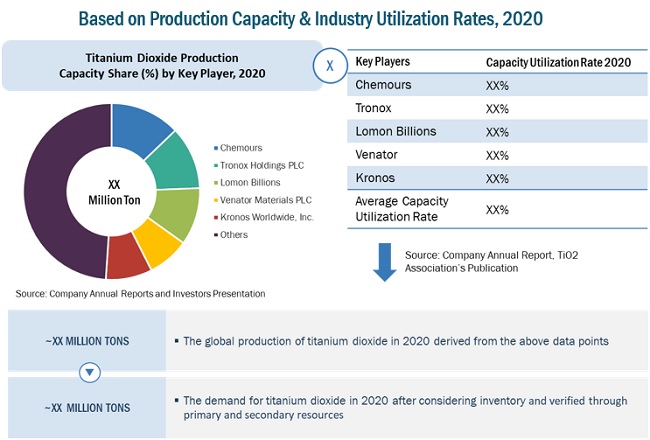 Based on Production Capacity & Industry Utilization Rates, 2020

Titanium Dioxide Production Capacity Share (%) by Key Player, 2020

XX Million Ton

Chemours
Tronox Holdings PLC
Lomon Billions
Venator Materials PLC
Kronos Worldwide, Inc.
Others

Source: Company Annual Reports and Investors Presentation

X

| Key Players | Capacity Utilization Rate 2020 |
|---|---|
| Chemours | XX% |
| Tronox | XX% |
| Lomon Billions | XX% |
| Venator | XX% |
| Kronos | XX% |
| Average Capacity Utilization Rate | XX% |

Source: Company Annual Report, TiO2 Association's Publication

~XX MILLION TONS

▪ The global production of titanium dioxide in 2020 derived from the above data points

~XX MILLION TONS

▪ The demand for titanium dioxide in 2020 after considering inventory and verified through primary and secondary resources